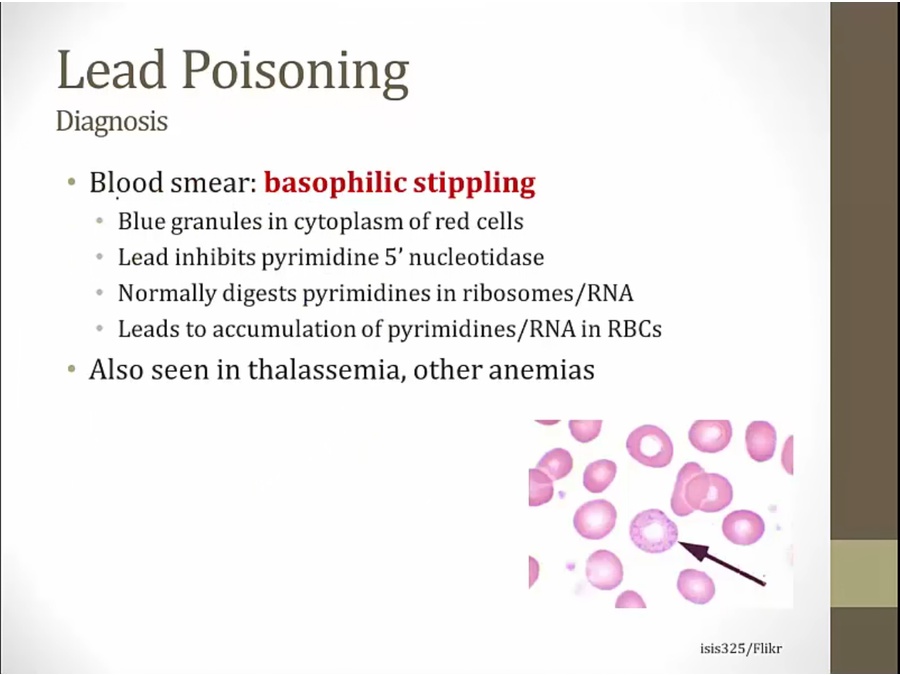 Lead Poisoning
Diagnosis

• Blood smear: basophilic stippling
  • Blue granules in cytoplasm of red cells
  • Lead inhibits pyrimidine 5' nucleotidase
  • Normally digests pyrimidines in ribosomes/RNA
  • Leads to accumulation of pyrimidines/RNA in RBCs
• Also seen in thalassemia, other anemias

isis325/Flikr